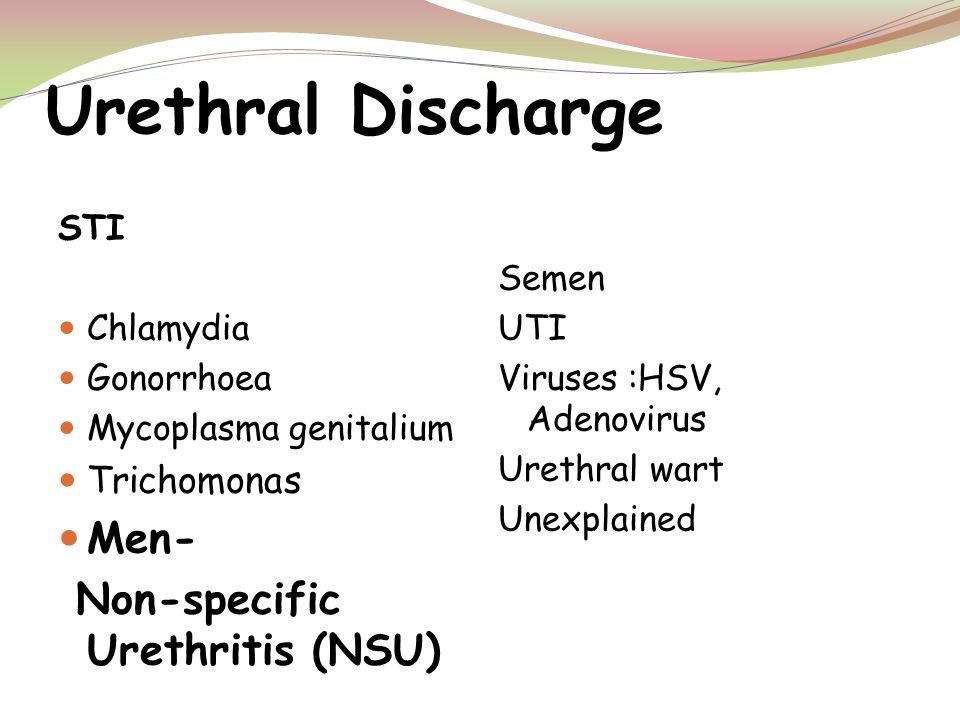 Urethral Discharge

STI

- Chlamydia
- Gonorrhoea
- Mycoplasma genitalium
- Trichomonas
- Men-
Non-specific Urethritis (NSU)

Semen

UTI

Viruses :HSV, Adenovirus

Urethral wart

Unexplained